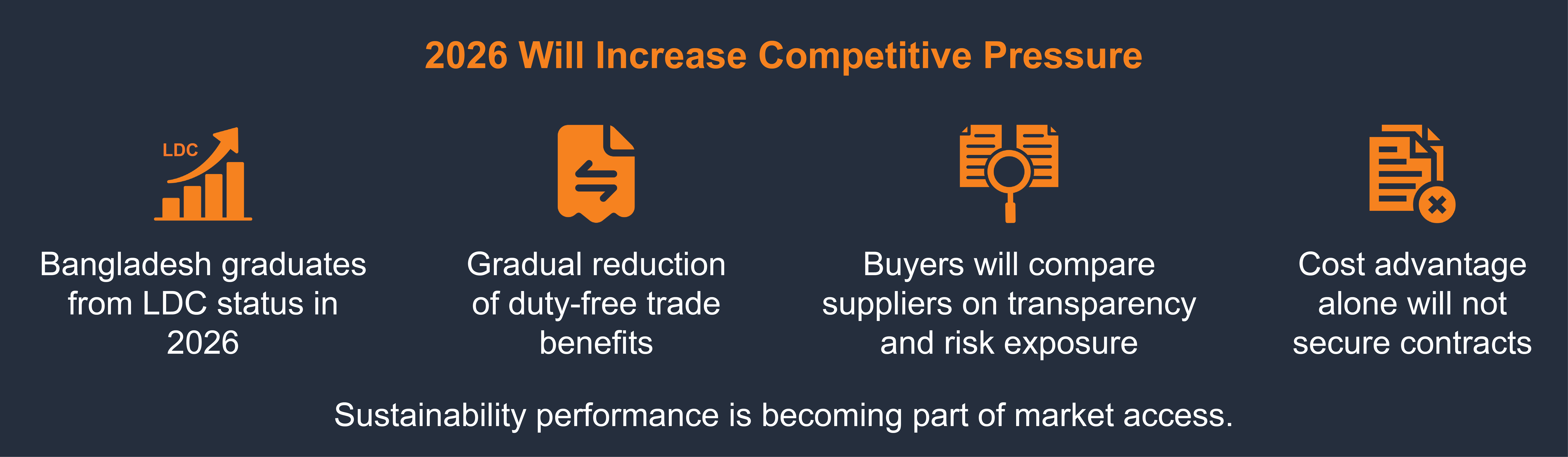 2026 Will Increase Competitive Pressure

LDC

Bangladesh graduates from LDC status in 2026

Gradual reduction of duty-free trade benefits

Buyers will compare suppliers on transparency and risk exposure

Cost advantage alone will not secure contracts

Sustainability performance is becoming part of market access.